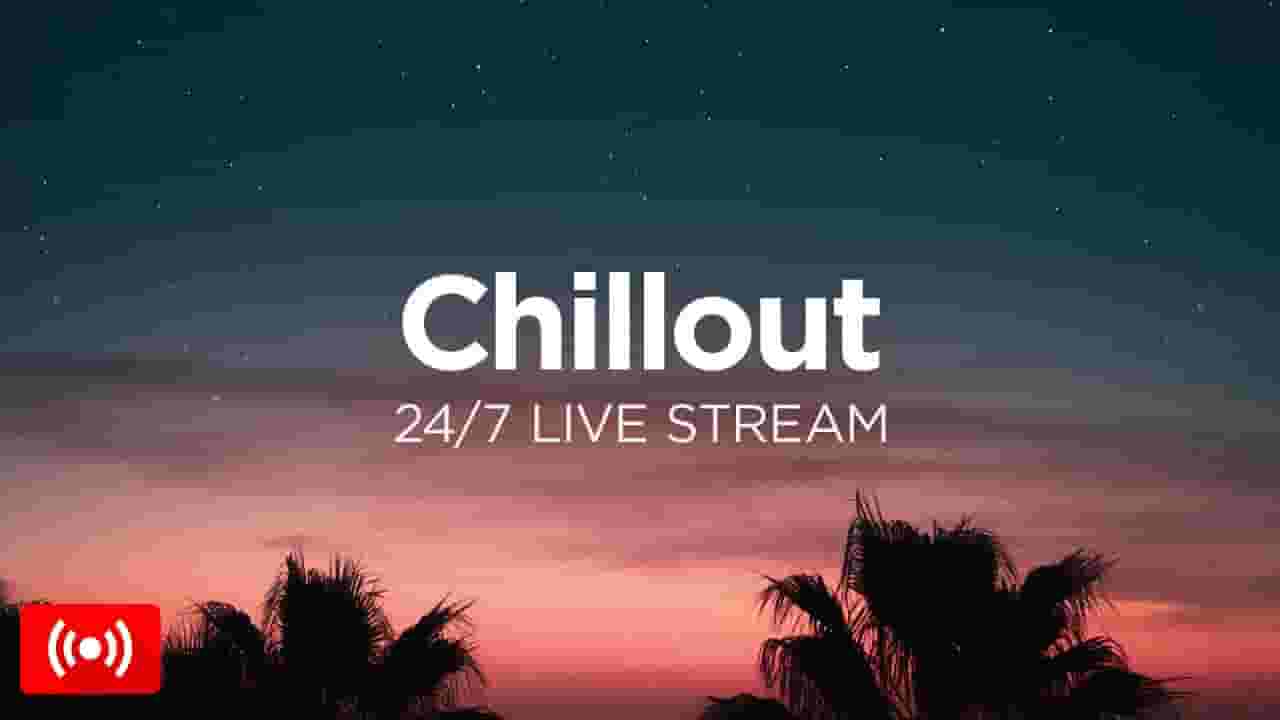 Chillout

24/7 LIVE STREAM